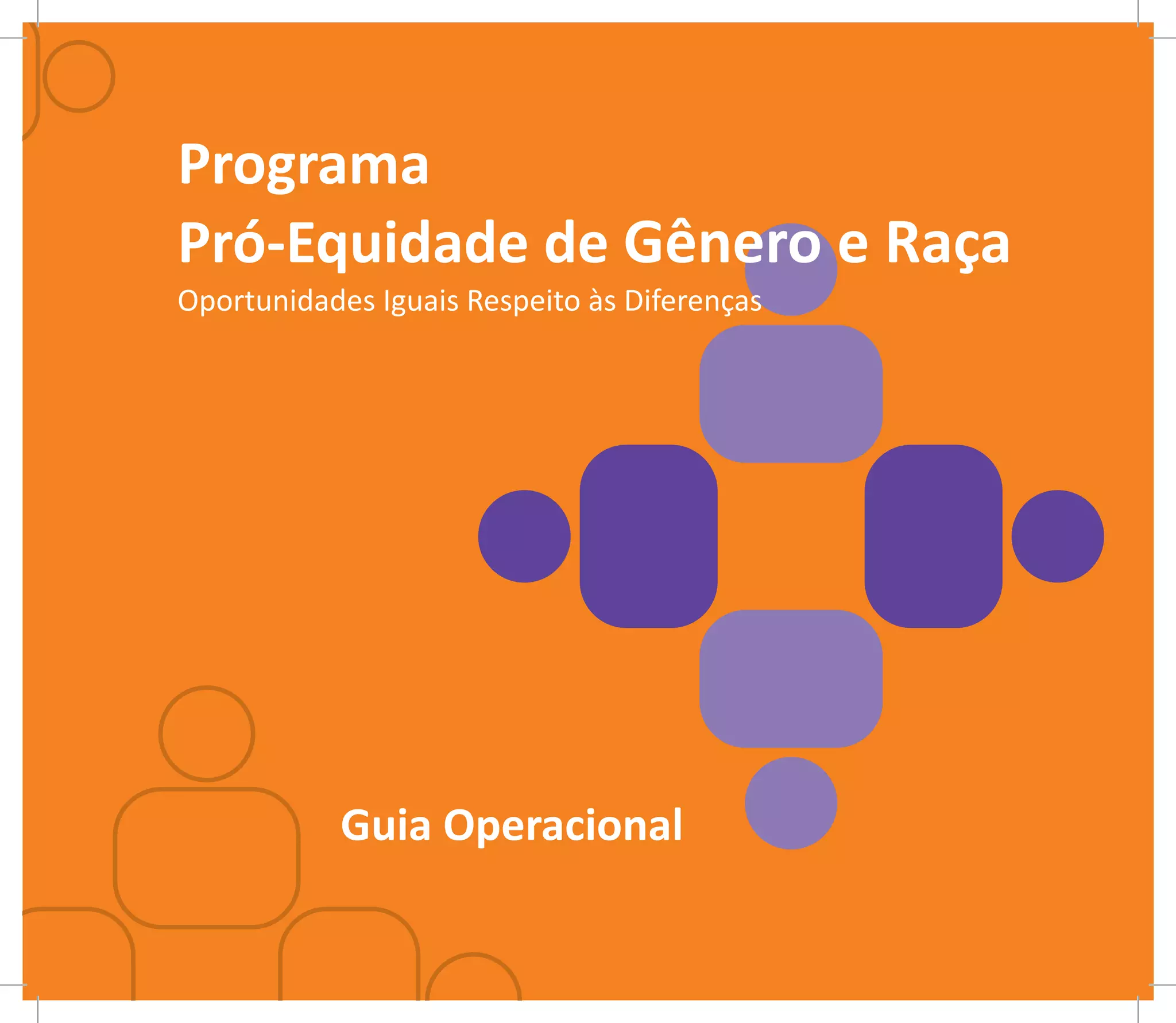 Programa
Pró-Equidade de Gênero e Raça

Oportunidades Iguais Respeito às Diferenças

Guia Operacional